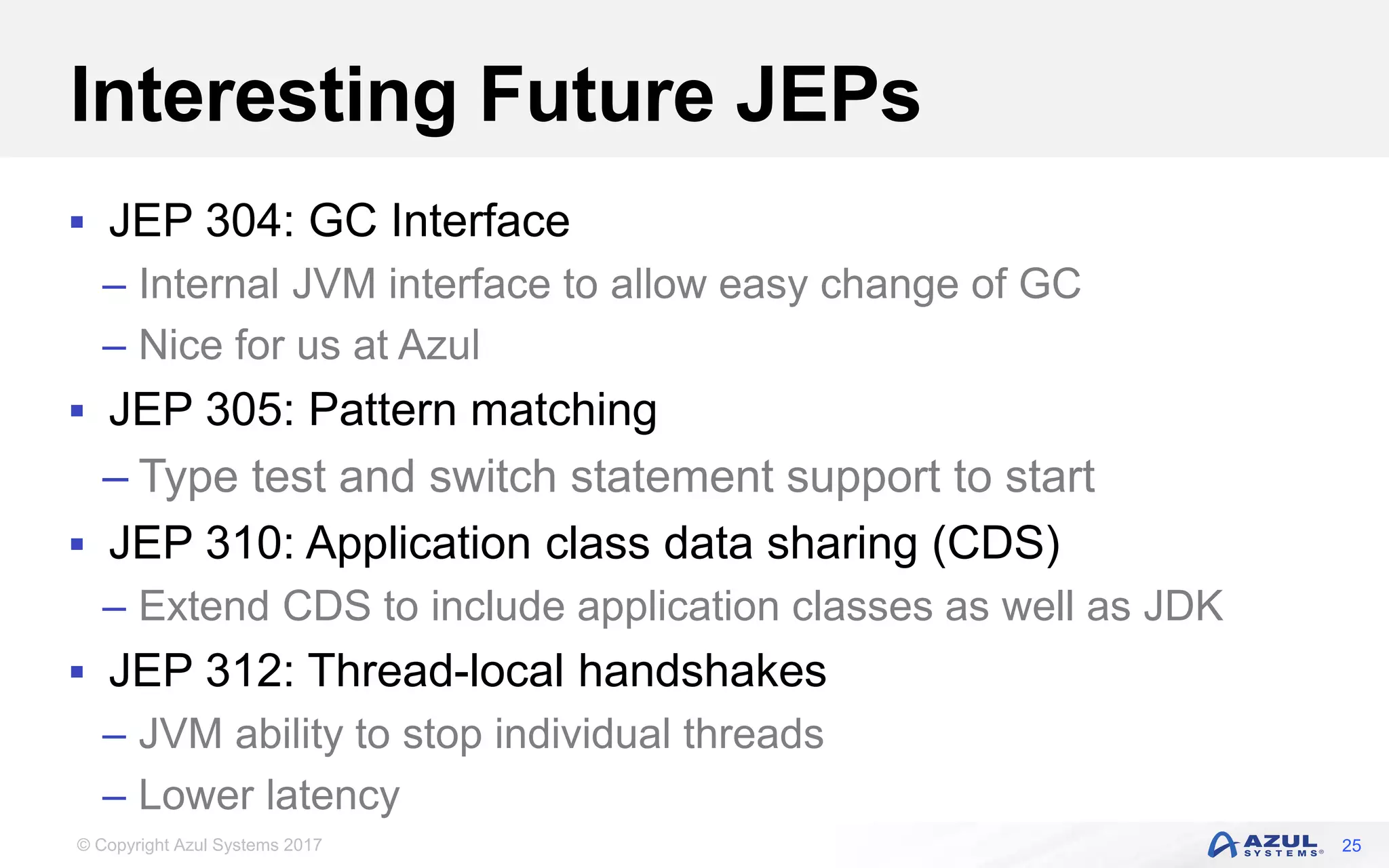 Interesting Future JEPs

▪ JEP 304: GC Interface
– Internal JVM interface to allow easy change of GC
– Nice for us at Azul
▪ JEP 305: Pattern matching
– Type test and switch statement support to start
▪ JEP 310: Application class data sharing (CDS)
– Extend CDS to include application classes as well as JDK
▪ JEP 312: Thread-local handshakes
– JVM ability to stop individual threads
– Lower latency

© Copyright Azul Systems 2017

AZUL SYSTEMS® 25